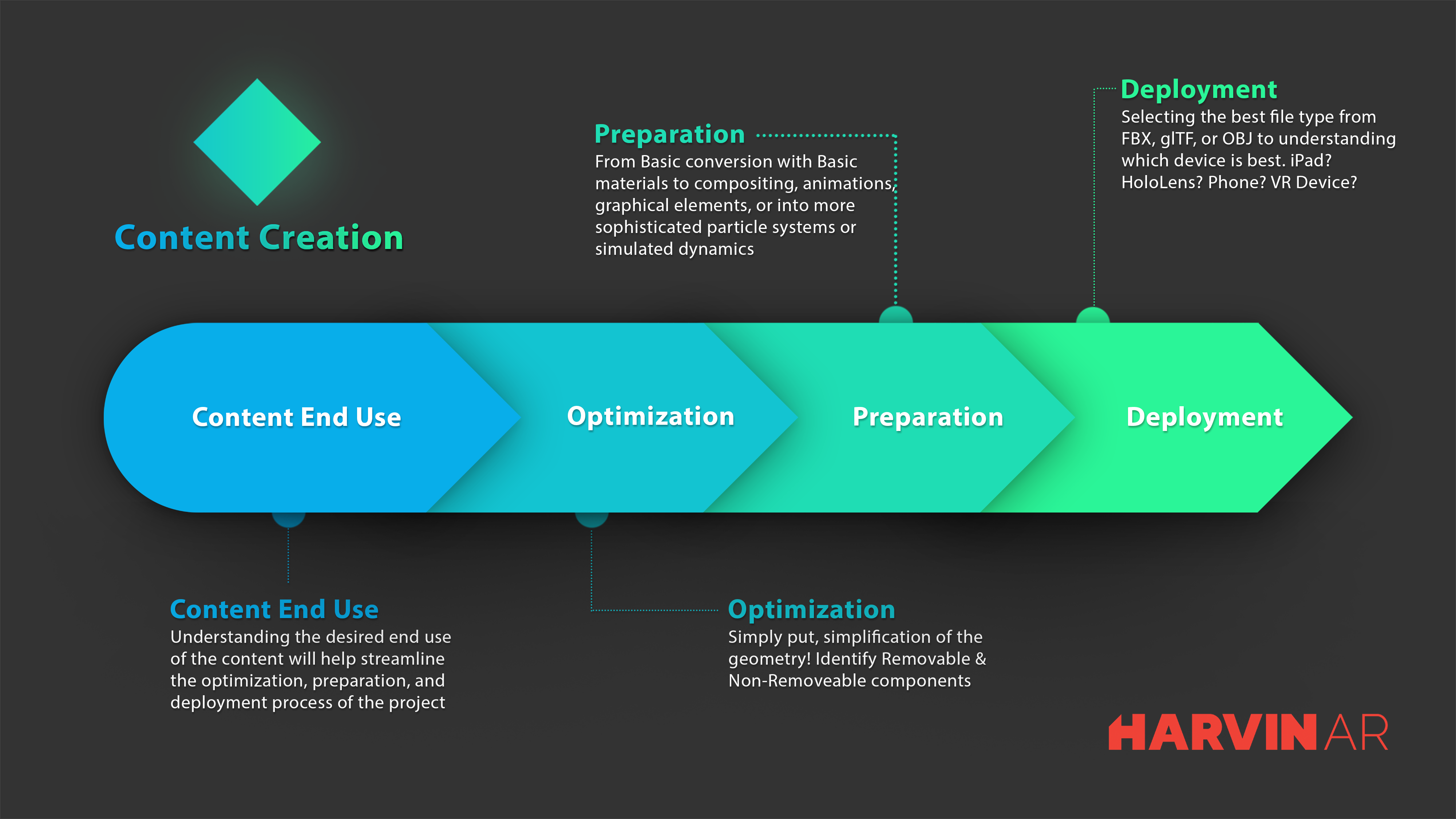 Content Creation

Preparation
From Basic conversion with Basic materials to compositing, animations, graphical elements, or into more sophisticated particle systems or simulated dynamics

Deployment
Selecting the best file type from FBX, glTF, or OBJ to understanding which device is best. iPad? HoloLens? Phone? VR Device?

Content End Use

Optimization

Preparation

Deployment

Content End Use
Understanding the desired end use of the content will help streamline the optimization, preparation, and deployment process of the project

Optimization
Simply put, simplification of the geometry! Identify Removable & Non-Removeable components

HARVIN AR